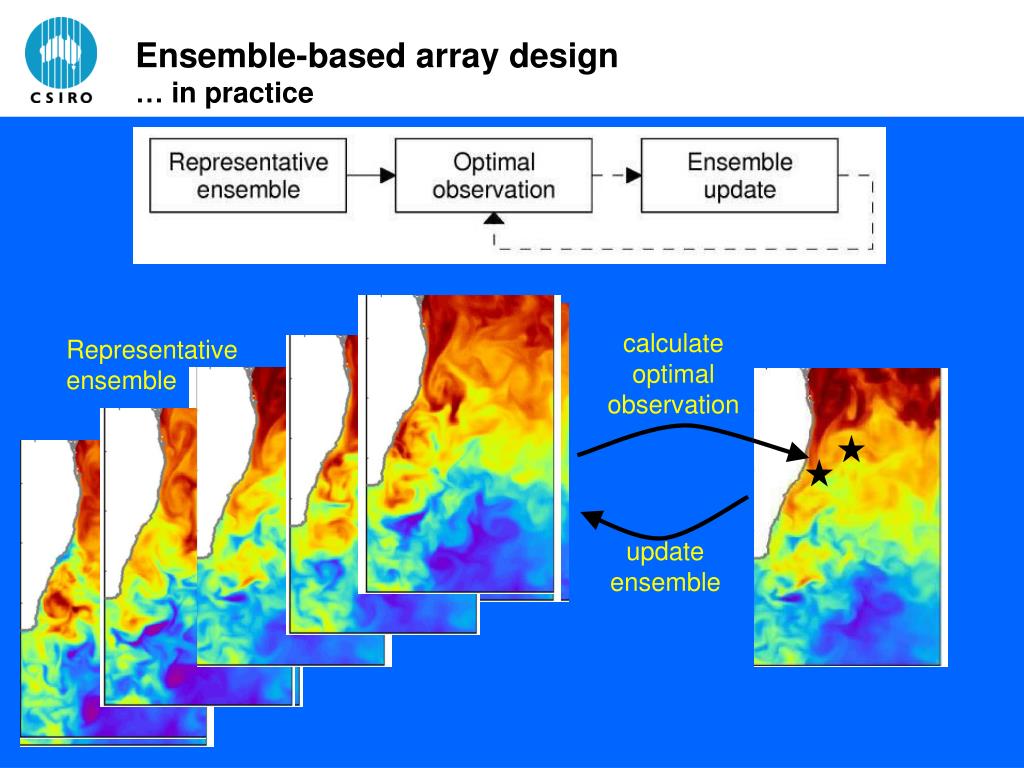 CSIRO

Ensemble-based array design
… in practice

Representative ensemble

Optimal observation

Ensemble update

Representative ensemble

calculate optimal observation

update ensemble